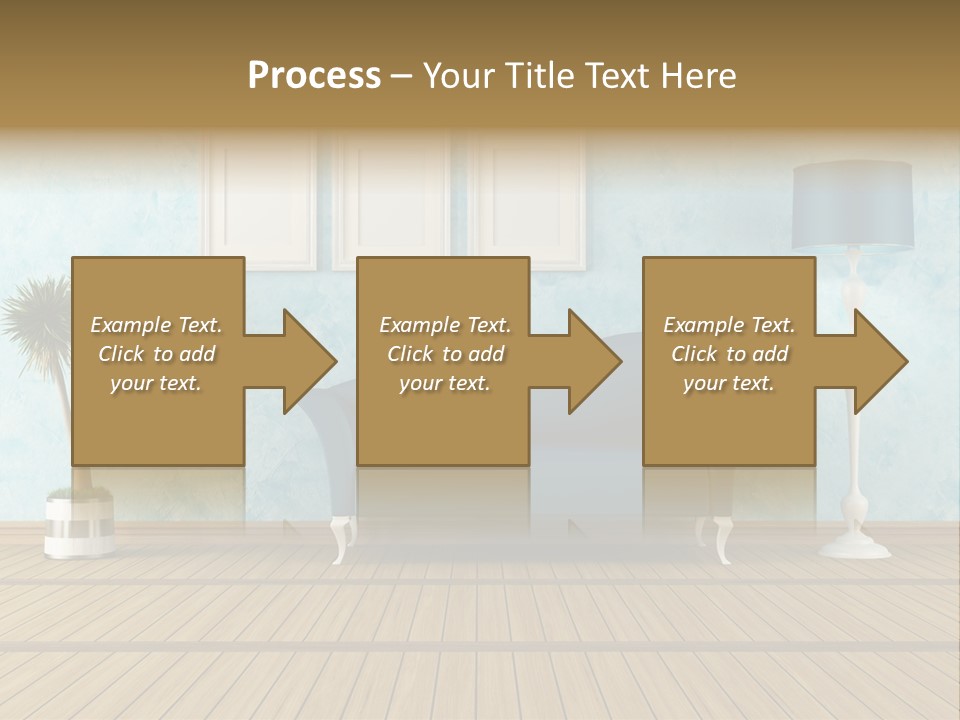 Process – Your Title Text Here

Example Text. Click to add your text.

Example Text. Click to add your text.

Example Text. Click to add your text.